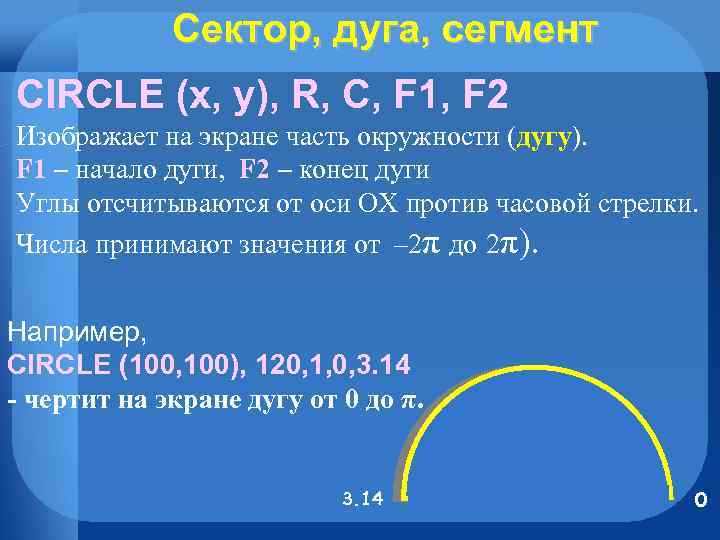 Сектор, дуга, сегмент

CIRCLE (x, y), R, C, F1, F2

Изображает на экране часть окружности (дугу).
F1 – начало дуги, F2 – конец дуги
Углы отсчитываются от оси ОХ против часовой стрелки.
Числа принимают значения от $-2\pi$ до $2\pi$).

Например,
CIRCLE (100,100), 120,1,0,3.14
- чертит на экране дугу от 0 до $\pi$.

3.14

0